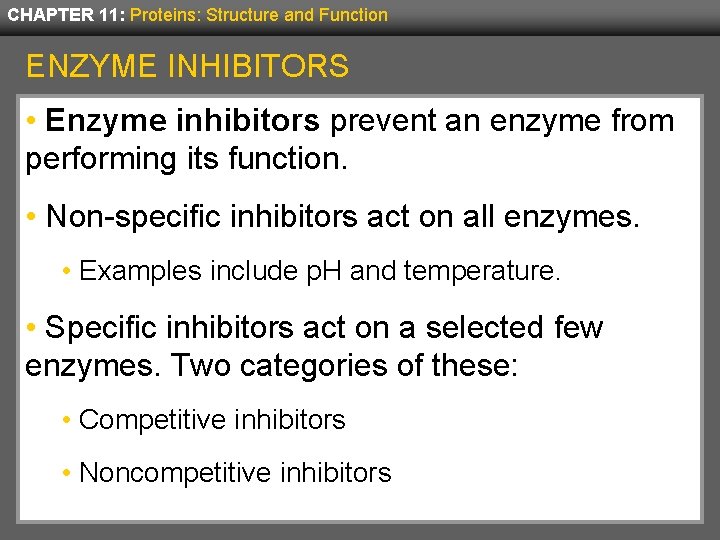 CHAPTER 11: Proteins: Structure and Function

ENZYME INHIBITORS

• Enzyme inhibitors prevent an enzyme from performing its function.

• Non-specific inhibitors act on all enzymes.

• Examples include pH and temperature.

• Specific inhibitors act on a selected few enzymes. Two categories of these:

• Competitive inhibitors

• Noncompetitive inhibitors